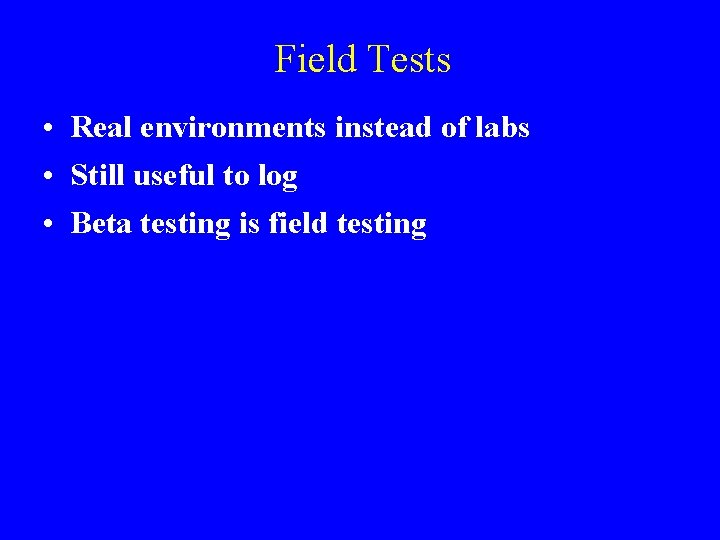 Field Tests

• Real environments instead of labs
• Still useful to log
• Beta testing is field testing